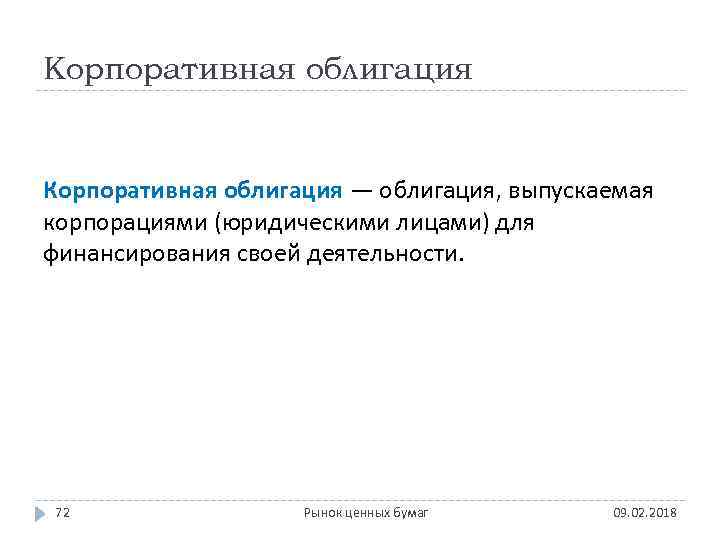 Корпоративная облигация

Корпоративная облигация — облигация, выпускаемая корпорациями (юридическими лицами) для финансирования своей деятельности.

72 Рынок ценных бумаг 09.02.2018